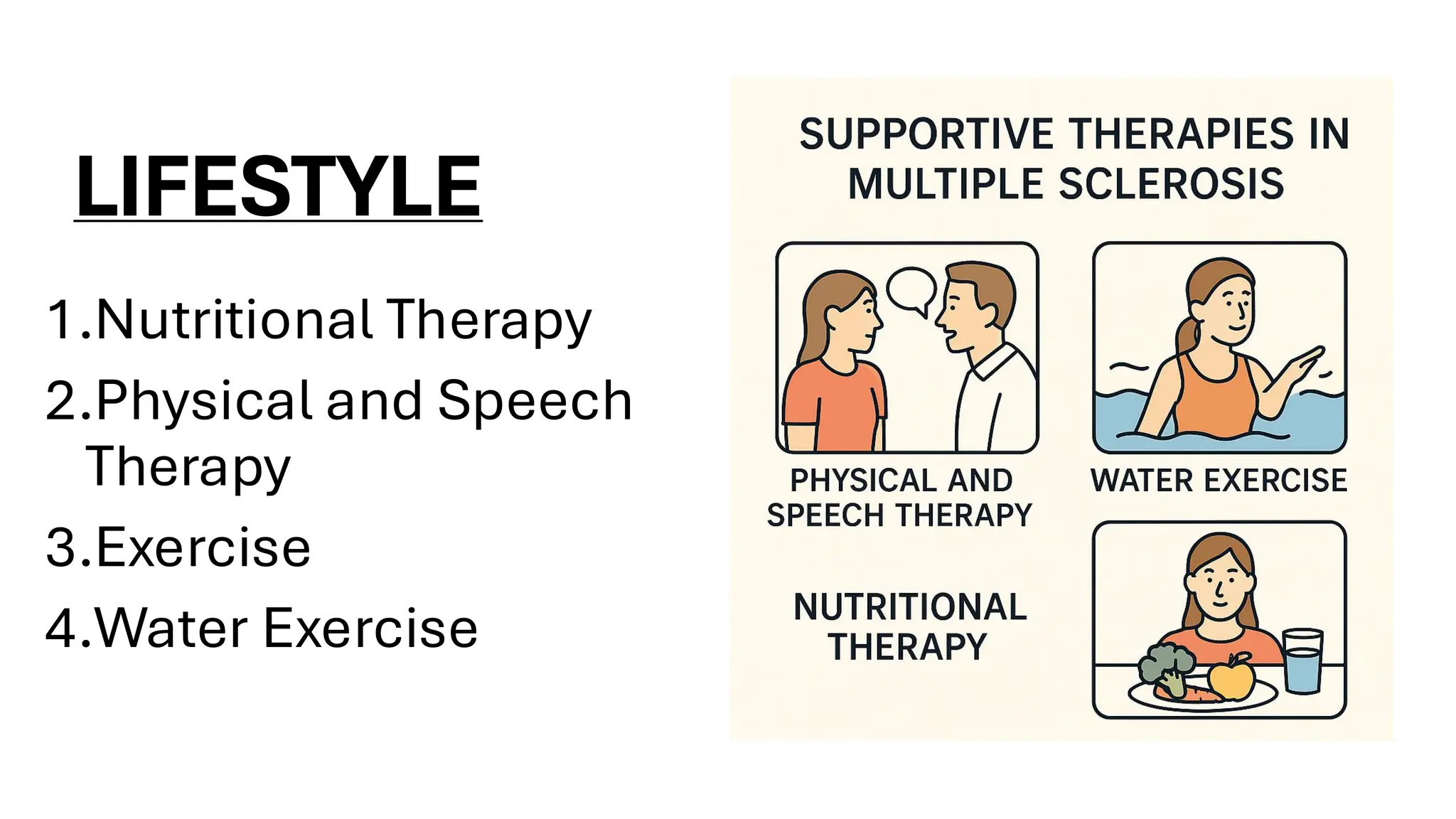 LIFESTYLE

1.Nutritional Therapy
2.Physical and Speech Therapy
3.Exercise
4.Water Exercise

SUPPORTIVE THERAPIES IN MULTIPLE SCLEROSIS

PHYSICAL AND SPEECH THERAPY

WATER EXERCISE

NUTRITIONAL THERAPY